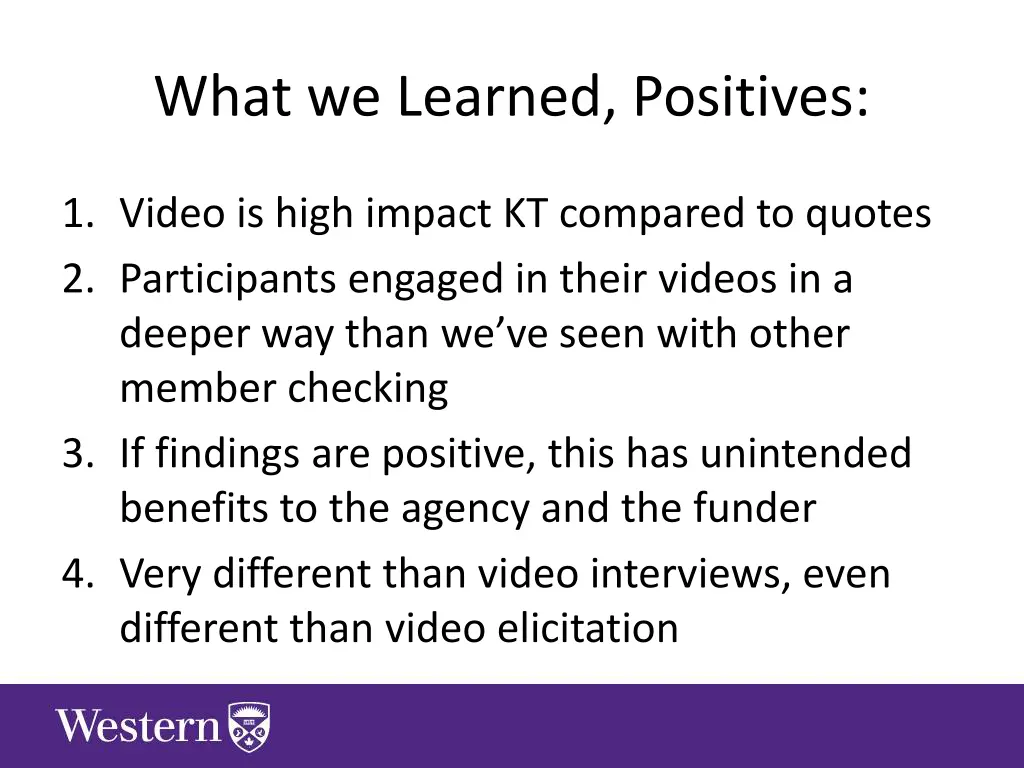 What we Learned, Positives:

1. Video is high impact KT compared to quotes
2. Participants engaged in their videos in a deeper way than we’ve seen with other member checking
3. If findings are positive, this has unintended benefits to the agency and the funder
4. Very different than video interviews, even different than video elicitation

Western